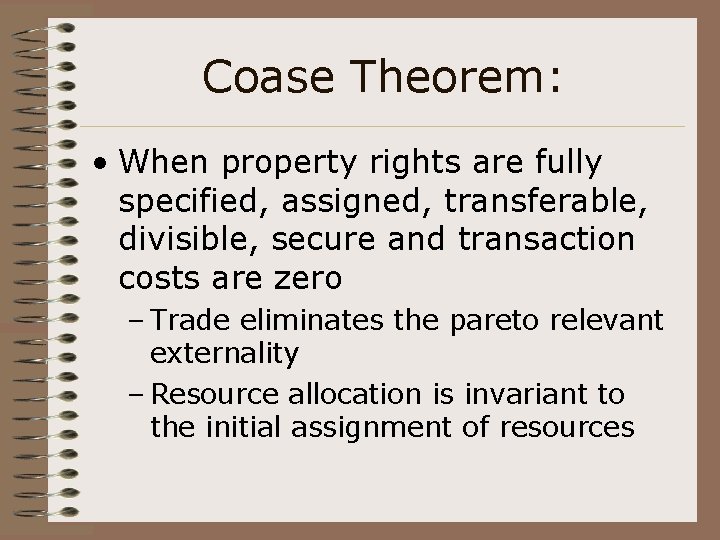 Coase Theorem:

• When property rights are fully specified, assigned, transferable, divisible, secure and transaction costs are zero

– Trade eliminates the pareto relevant externality

– Resource allocation is invariant to the initial assignment of resources